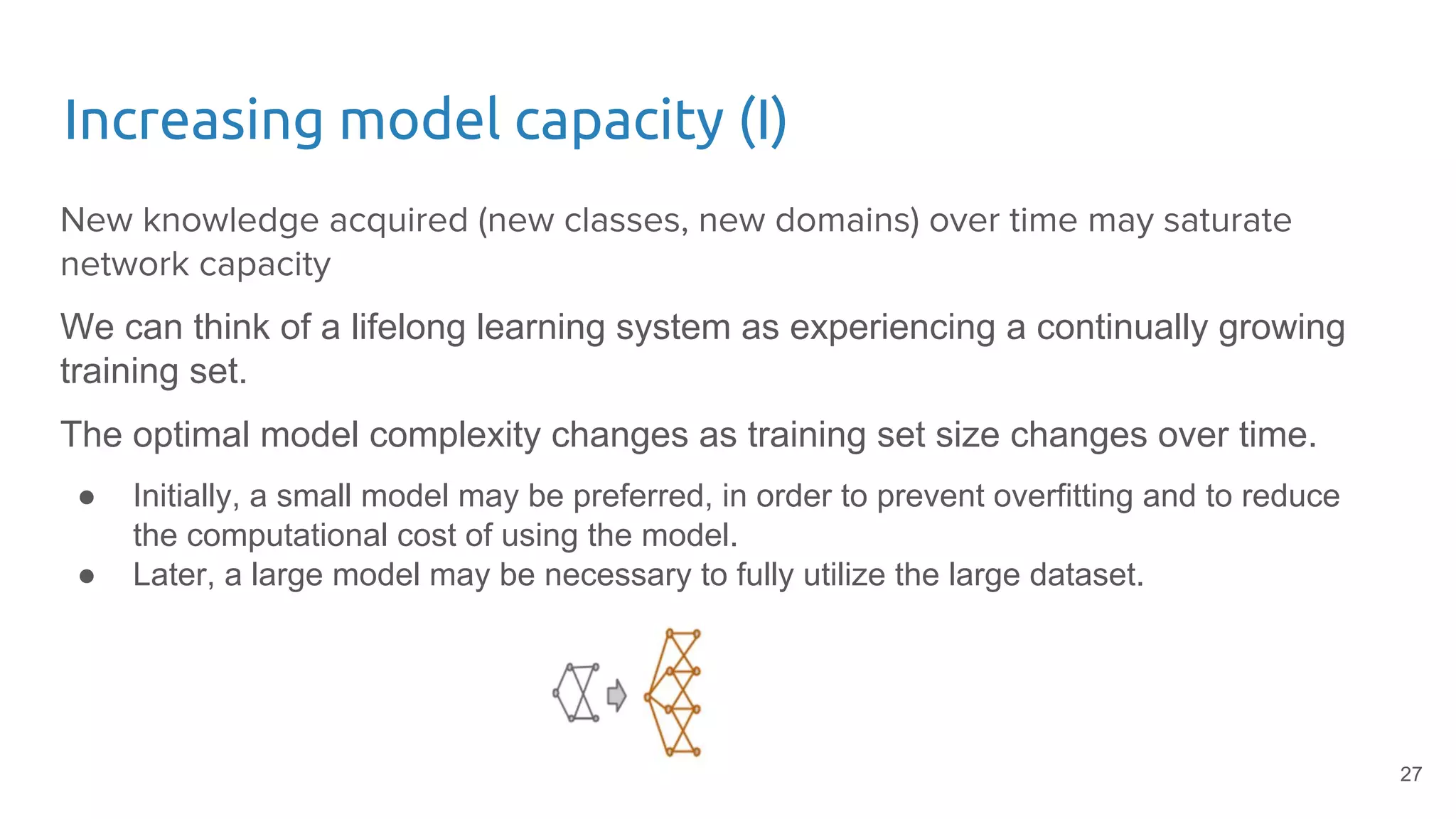 Increasing model capacity (I)

New knowledge acquired (new classes, new domains) over time may saturate network capacity

We can think of a lifelong learning system as experiencing a continually growing training set.

The optimal model complexity changes as training set size changes over time.

● Initially, a small model may be preferred, in order to prevent overfitting and to reduce the computational cost of using the model.
● Later, a large model may be necessary to fully utilize the large dataset.

27